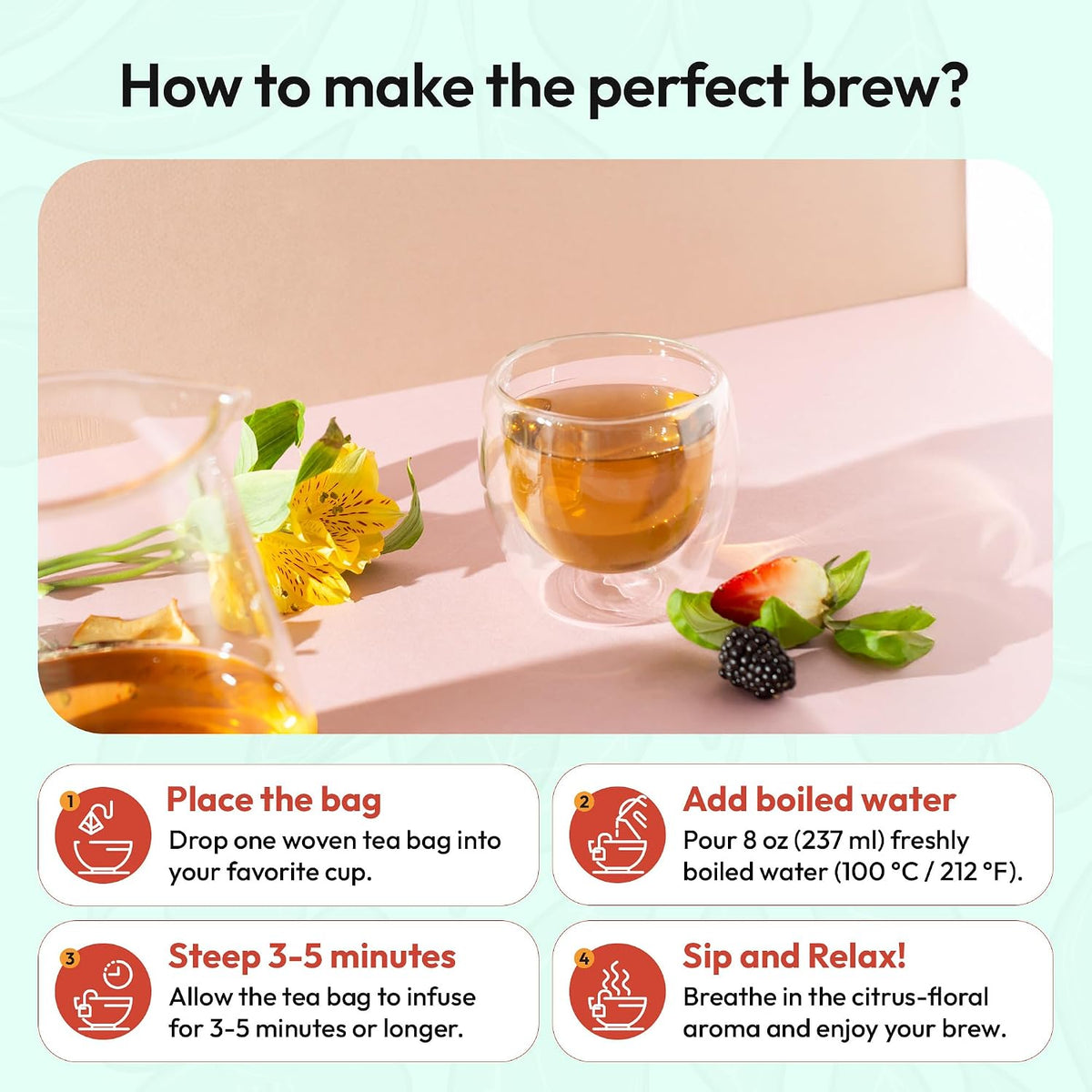 How to make the perfect brew?

1
Place the bag
Drop one woven tea bag into your favorite cup.

2
Add boiled water
Pour 8 oz (237 ml) freshly boiled water (100 °C / 212 °F).

3
Steep 3-5 minutes
Allow the tea bag to infuse for 3-5 minutes or longer.

4
Sip and Relax!
Breathe in the citrus-floral aroma and enjoy your brew.